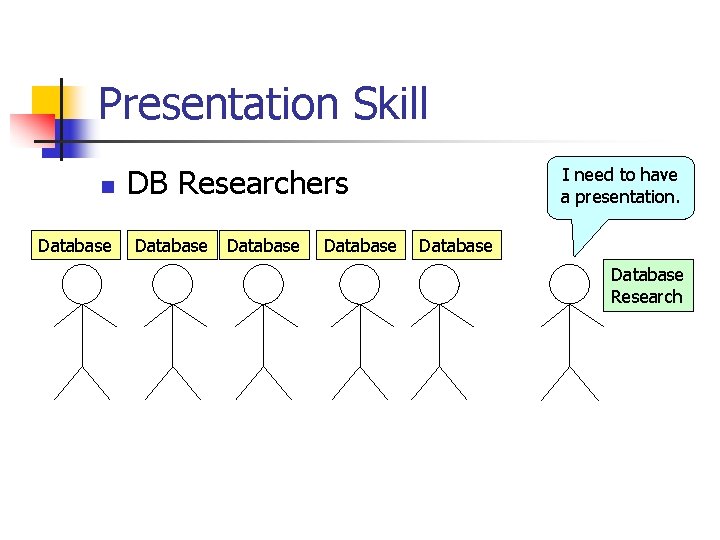 Presentation Skill

DB Researchers

I need to have a presentation.

Database Database Database Database Database

Database Research